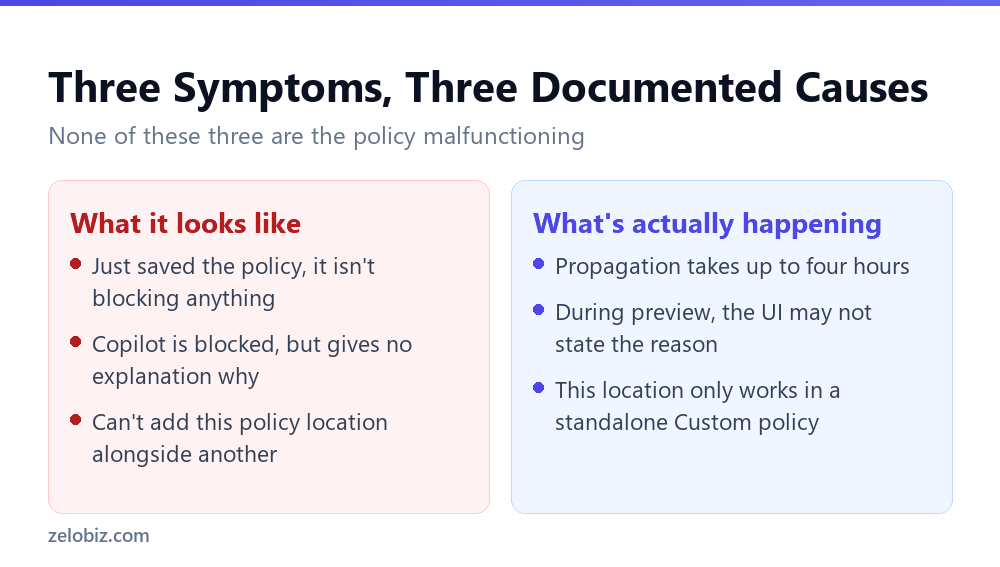 Three Symptoms, Three Documented Causes

None of these three are the policy malfunctioning

What it looks like

- Just saved the policy, it isn't blocking anything
- Copilot is blocked, but gives no explanation why
- Can't add this policy location alongside another

What's actually happening

- Propagation takes up to four hours
- During preview, the UI may not state the reason
- This location only works in a standalone Custom policy

zelobiz.com